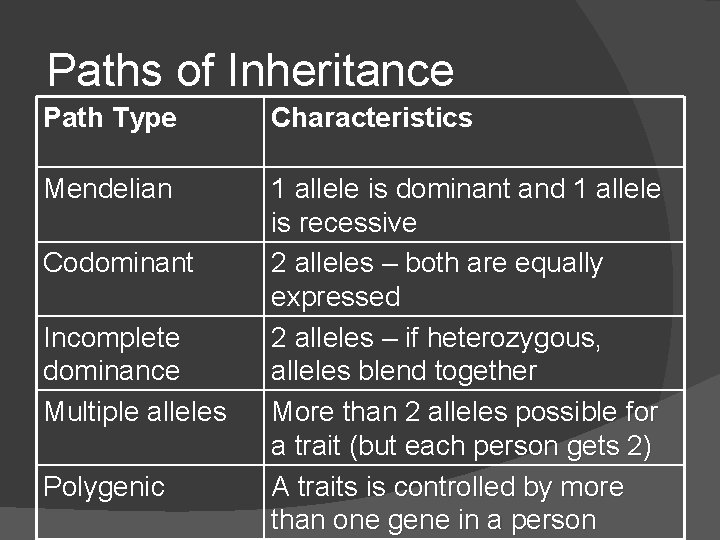 Paths of Inheritance

| Path Type | Characteristics |
|---|---|
| Mendelian | 1 allele is dominant and 1 allele is recessive |
| Codominant | 2 alleles – both are equally expressed |
| Incomplete dominance | 2 alleles – if heterozygous, alleles blend together |
| Multiple alleles | More than 2 alleles possible for a trait (but each person gets 2) |
| Polygenic | A traits is controlled by more than one gene in a person |